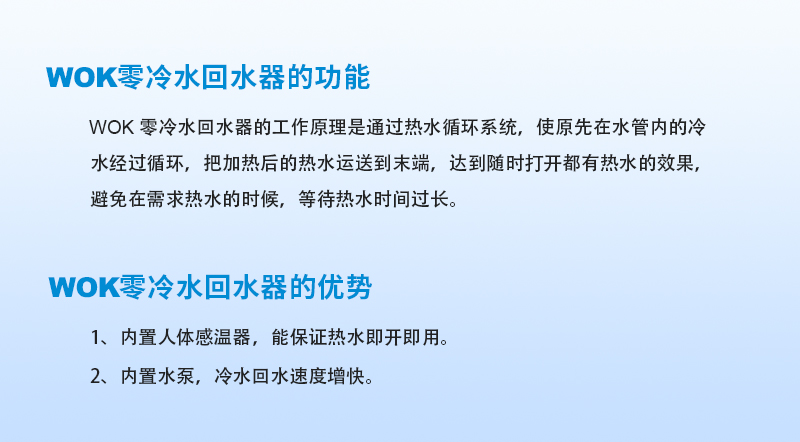 WOK零冷水回水器的功能

WOK 零冷水回水器的工作原理是通过热水循环系统，使原先在水管内的冷水经过循环，把加热后的热水运送到末端，达到随时打开都有热水的效果，避免在需求热水的时候，等待热水时间过长。

WOK零冷水回水器的优势

1、内置人体感温器，能保证热水即开即用。

2、内置水泵，冷水回水速度增快。